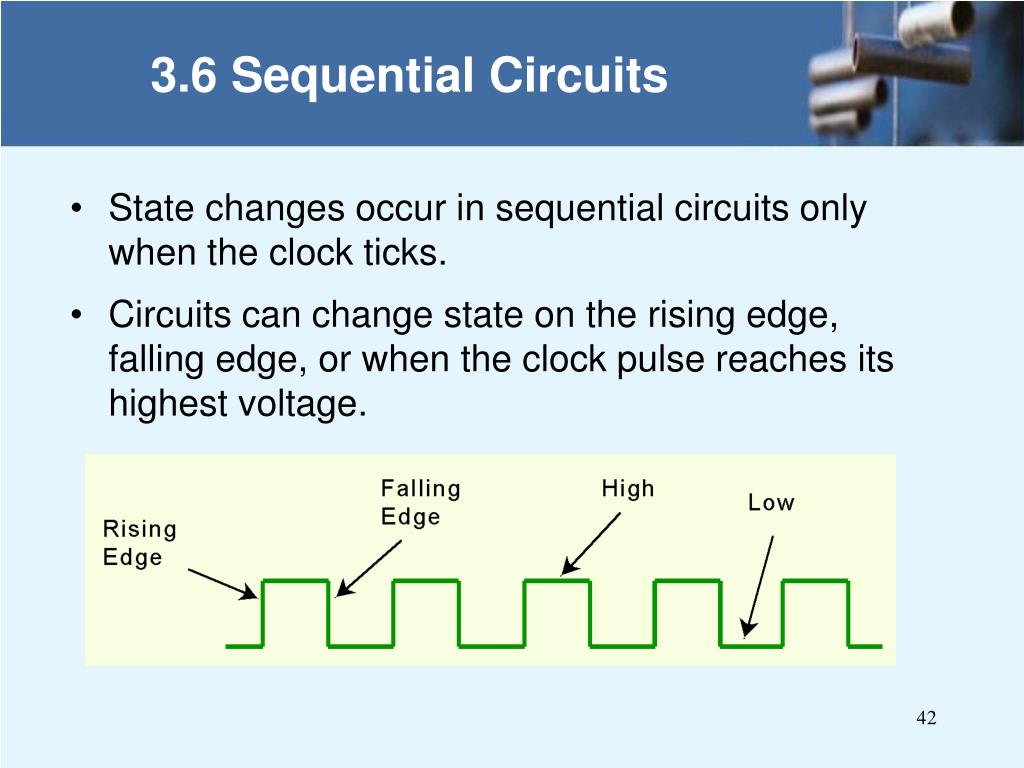 3.6 Sequential Circuits

• State changes occur in sequential circuits only when the clock ticks.

• Circuits can change state on the rising edge, falling edge, or when the clock pulse reaches its highest voltage.

Rising Edge

Falling Edge

High

Low

42